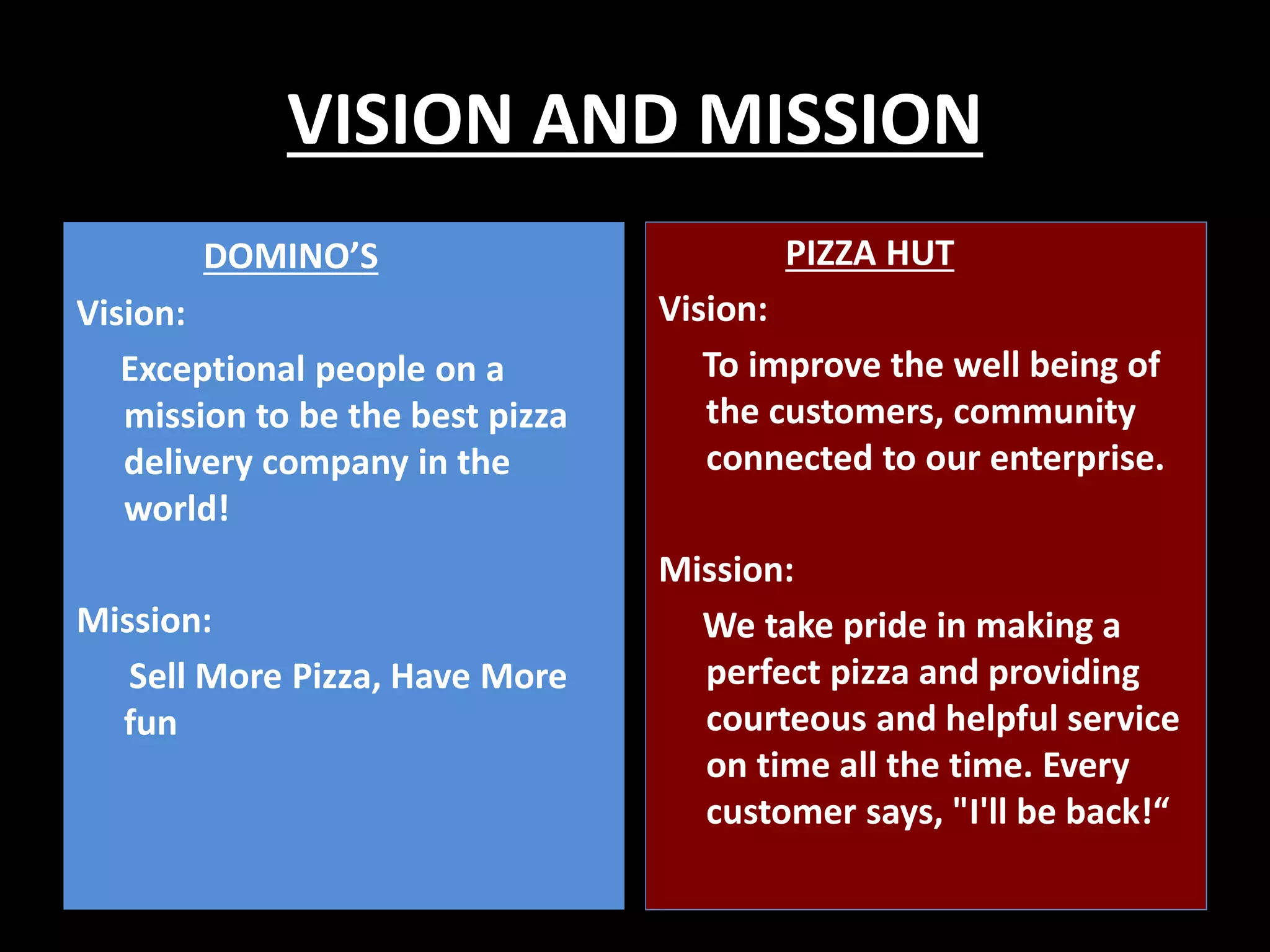 VISION AND MISSION

DOMINO'S

Vision:

Exceptional people on a mission to be the best pizza delivery company in the world!

Mission:

Sell More Pizza, Have More fun

PIZZA HUT

Vision:

To improve the well being of the customers, community connected to our enterprise.

Mission:

We take pride in making a perfect pizza and providing courteous and helpful service on time all the time. Every customer says, "I'll be back!“